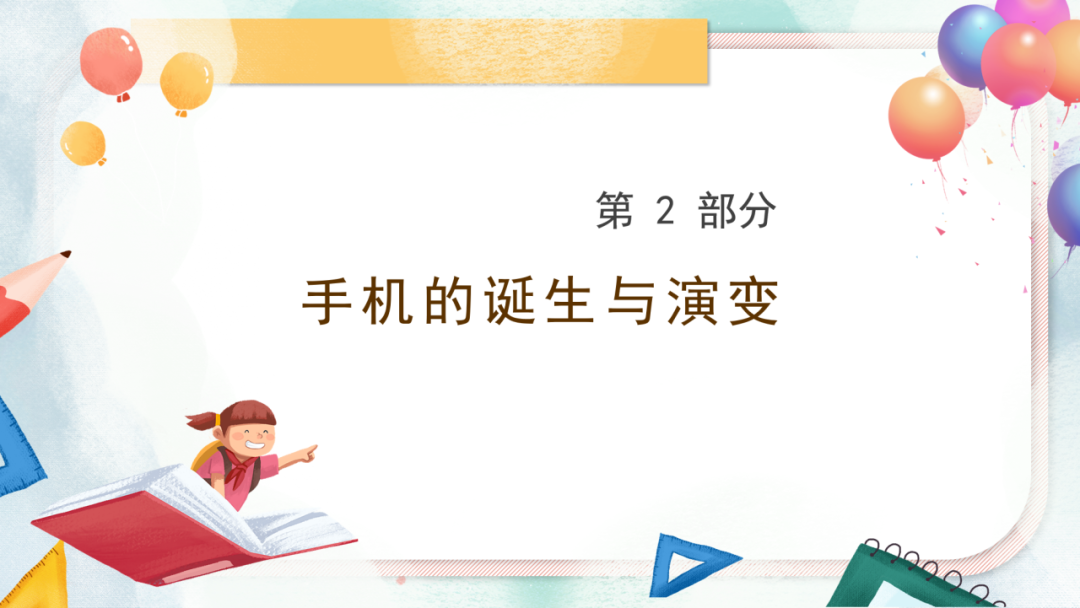 第 2 部分

手机的诞生与演变